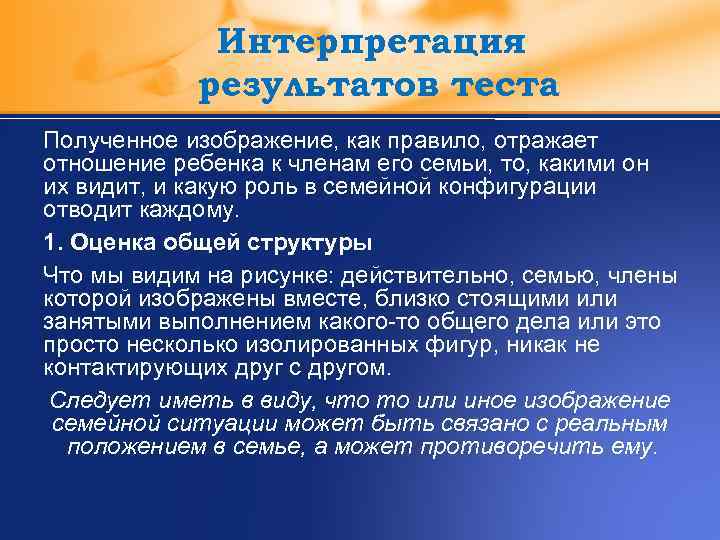 Интерпретация результатов теста

Полученное изображение, как правило, отражает отношение ребенка к членам его семьи, то, какими он их видит, и какую роль в семейной конфигурации отводит каждому.

1. Оценка общей структуры

Что мы видим на рисунке: действительно, семью, члены которой изображены вместе, близко стоящими или занятыми выполнением какого-то общего дела или это просто несколько изолированных фигур, никак не контактирующих друг с другом.

Следует иметь в виду, что то или иное изображение семейной ситуации может быть связано с реальным положением в семье, а может противоречить ему.